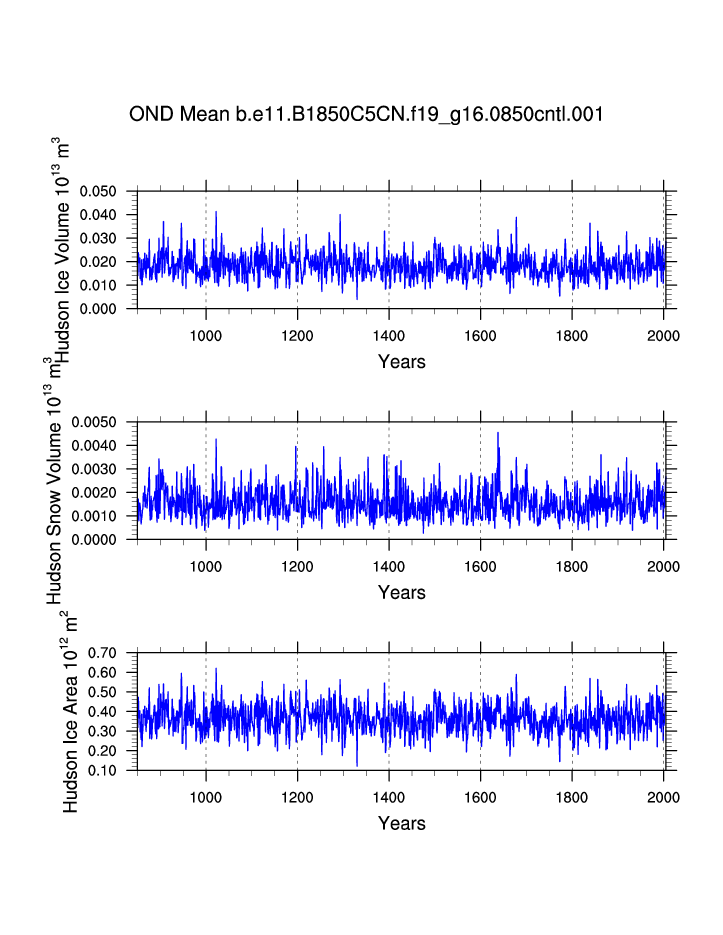 OND Mean b.e11.B1850C5CN.f19_g16.0850cntl.001

Hudson Ice Volume $10^{13}$ $m^3$

0.050
0.040
0.030
0.020
0.010
0.000

1000 1200 1400 1600 1800 2000

Years

Hudson Snow Volume $10^{13}$ $m^3$

0.0050
0.0040
0.0030
0.0020
0.0010
0.0000

1000 1200 1400 1600 1800 2000

Years

Hudson Ice Area $10^{12}$ $m^2$

0.70
0.60
0.50
0.40
0.30
0.20
0.10

1000 1200 1400 1600 1800 2000

Years